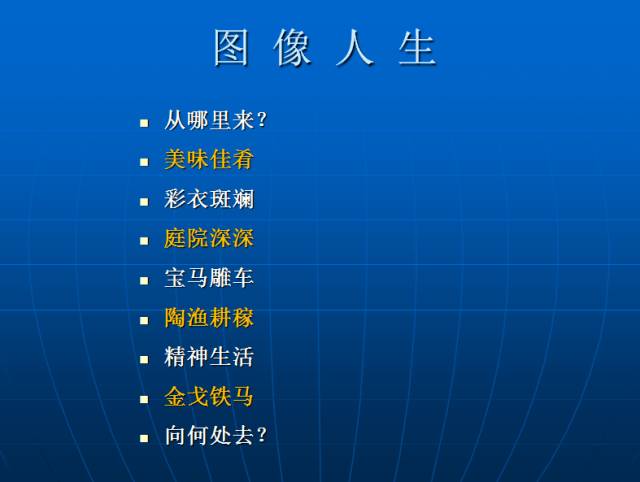 图 像 人 生

- 从哪里来？
- 美味佳肴
- 彩衣斑斓
- 庭院深深
- 宝马雕车
- 陶渔耕稼
- 精神生活
- 金戈铁马
- 向何处去？